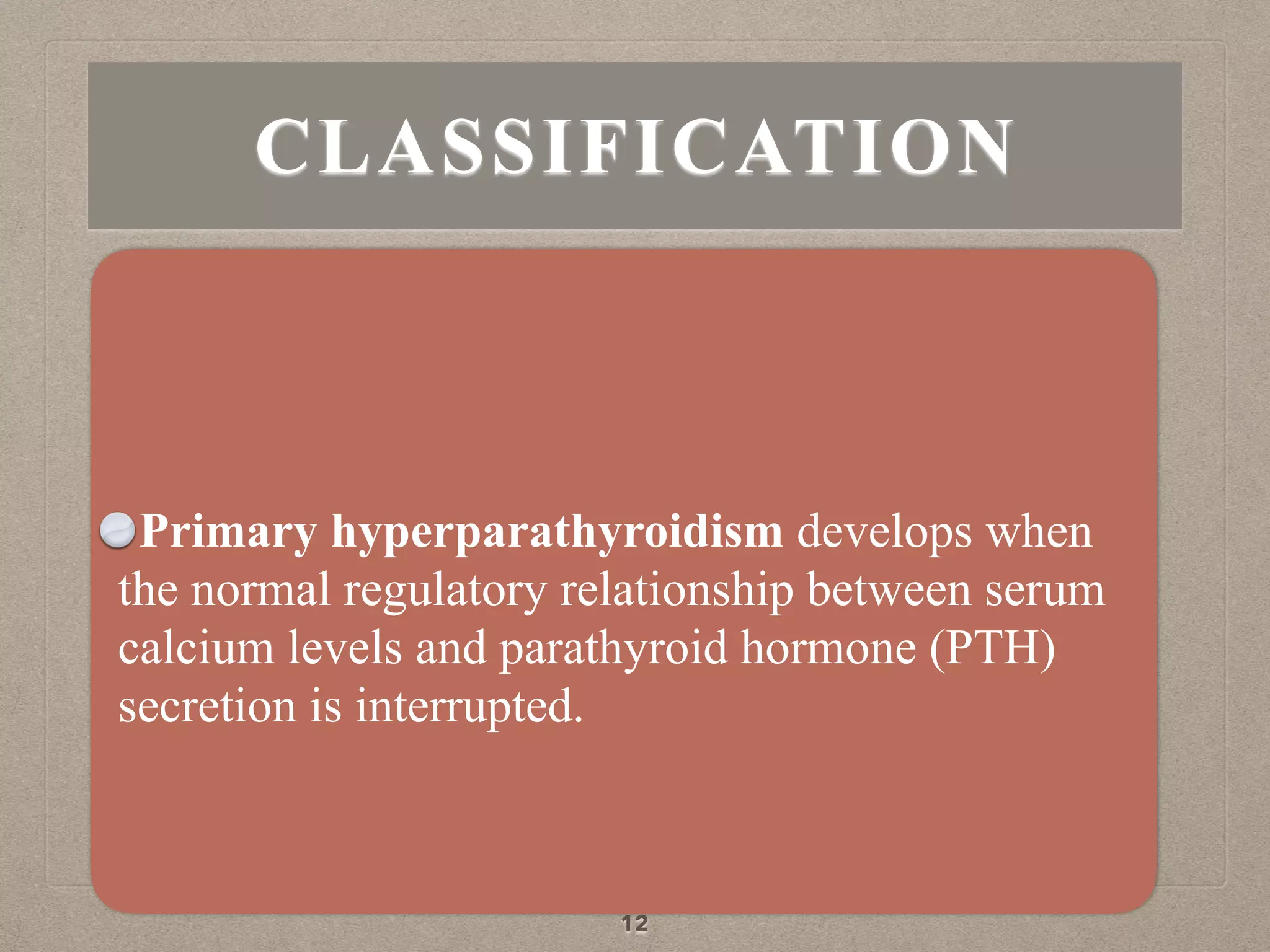 CLASSIFICATION

Primary hyperparathyroidism develops when the normal regulatory relationship between serum calcium levels and parathyroid hormone (PTH) secretion is interrupted.

12